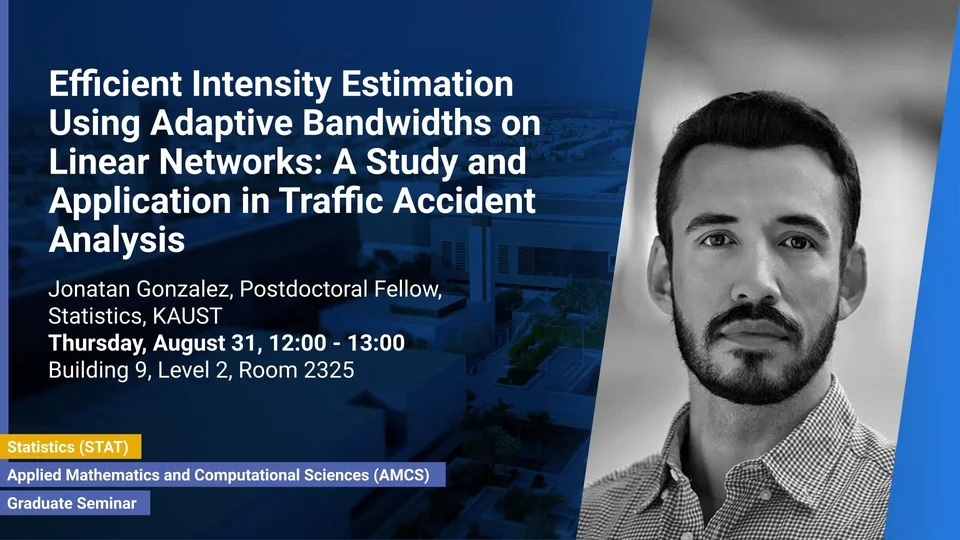 Efficient Intensity Estimation Using Adaptive Bandwidths on Linear Networks: A Study and Application in Traffic Accident Analysis

Jonatan Gonzalez, Postdoctoral Fellow, Statistics, KAUST
Thursday, August 31, 12:00 - 13:00
Building 9, Level 2, Room 2325

Statistics (STAT)
Applied Mathematics and Computational Sciences (AMCS)
Graduate Seminar